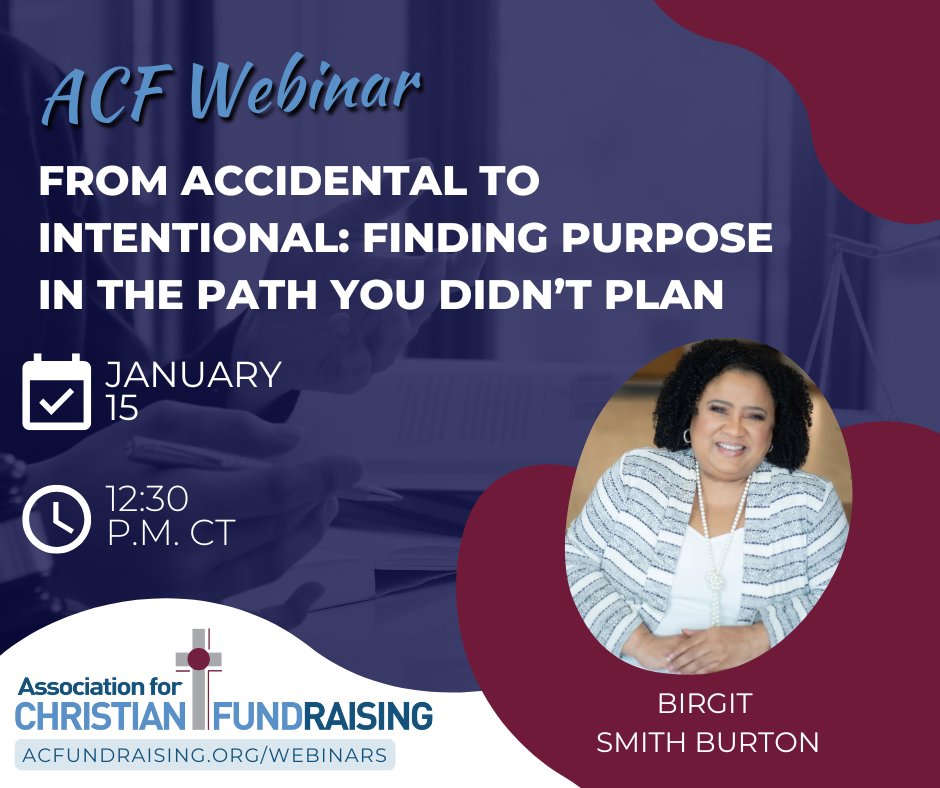 ACF Webinar

FROM ACCIDENTAL TO INTENTIONAL: FINDING PURPOSE IN THE PATH YOU DIDN'T PLAN

JANUARY 15

12:30 P.M. CT

Association for CHRISTIAN FUNDRAISING

ACFUNDRAISING.ORG/WEBINARS

BIRGIT SMITH BURTON